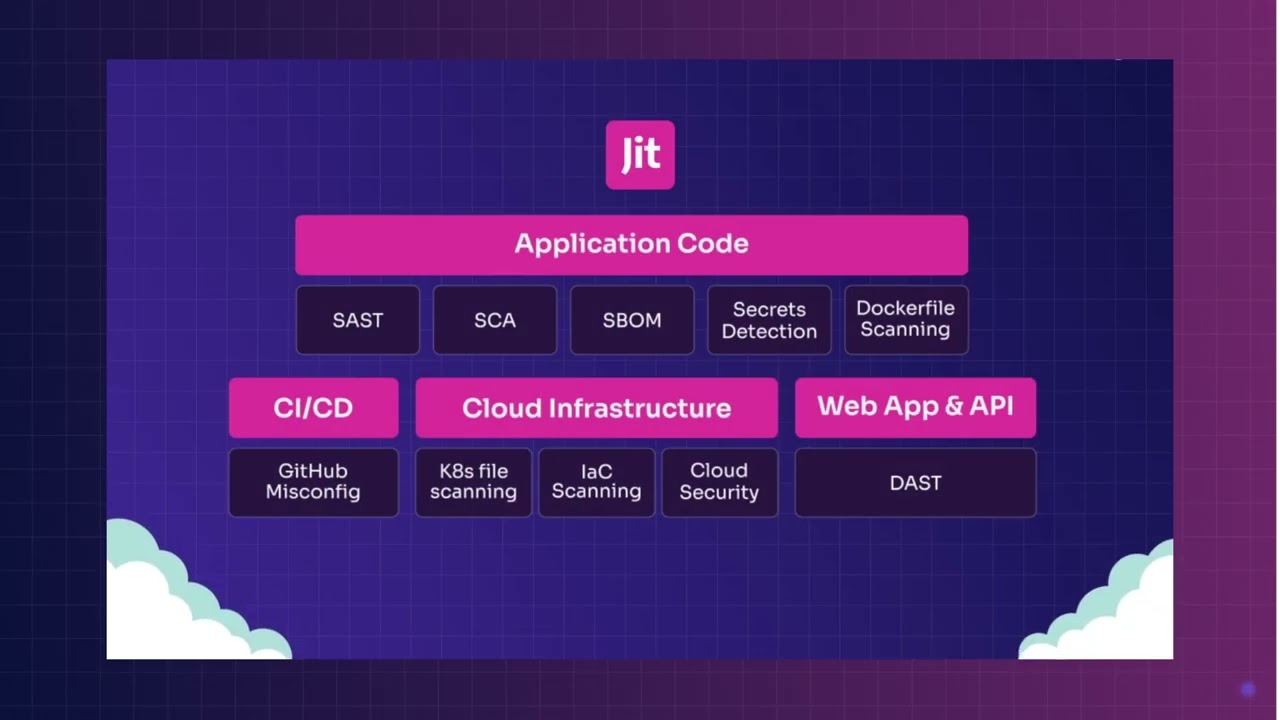 Jit

Application Code

SAST

SCA

SBOM

Secrets Detection

Dockerfile Scanning

CI/CD

Cloud Infrastructure

Web App & API

GitHub Misconfig

K8s file scanning

IaC Scanning

Cloud Security

DAST